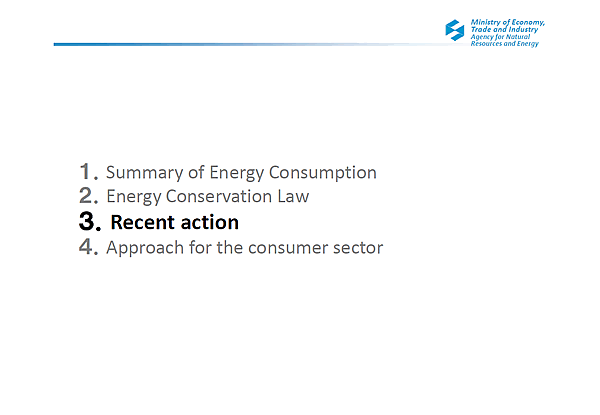 Ministry of Economy, Trade and Industry
Agency for Natural Resources and Energy

1. Summary of Energy Consumption
2. Energy Conservation Law
3. Recent action
4. Approach for the consumer sector